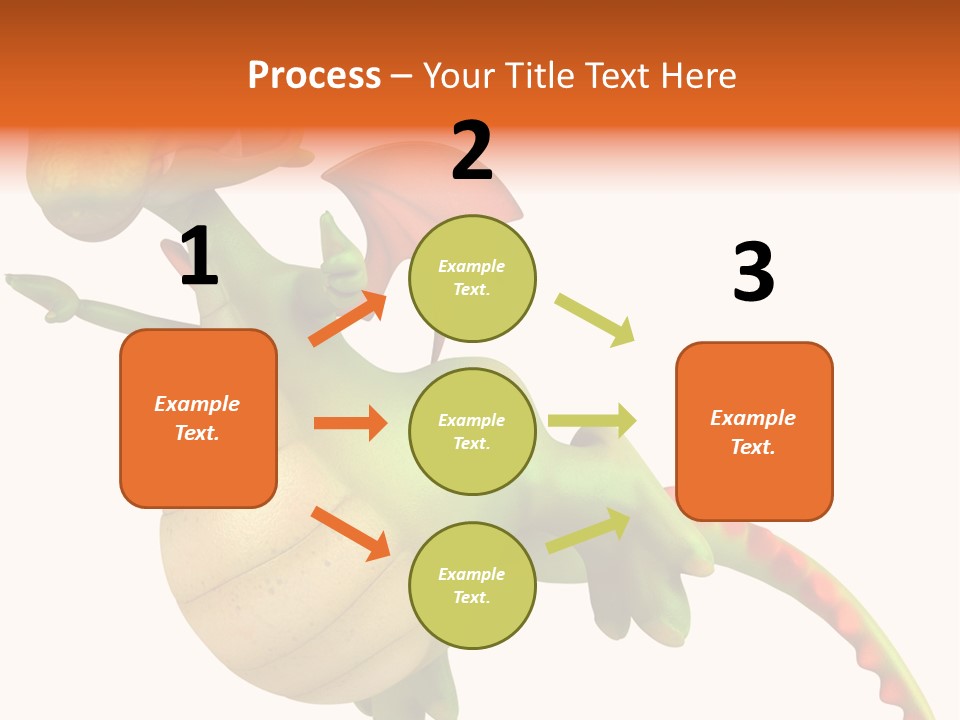 Process – Your Title Text Here

1

Example Text.

2

Example Text.

Example Text.

Example Text.

3

Example Text.